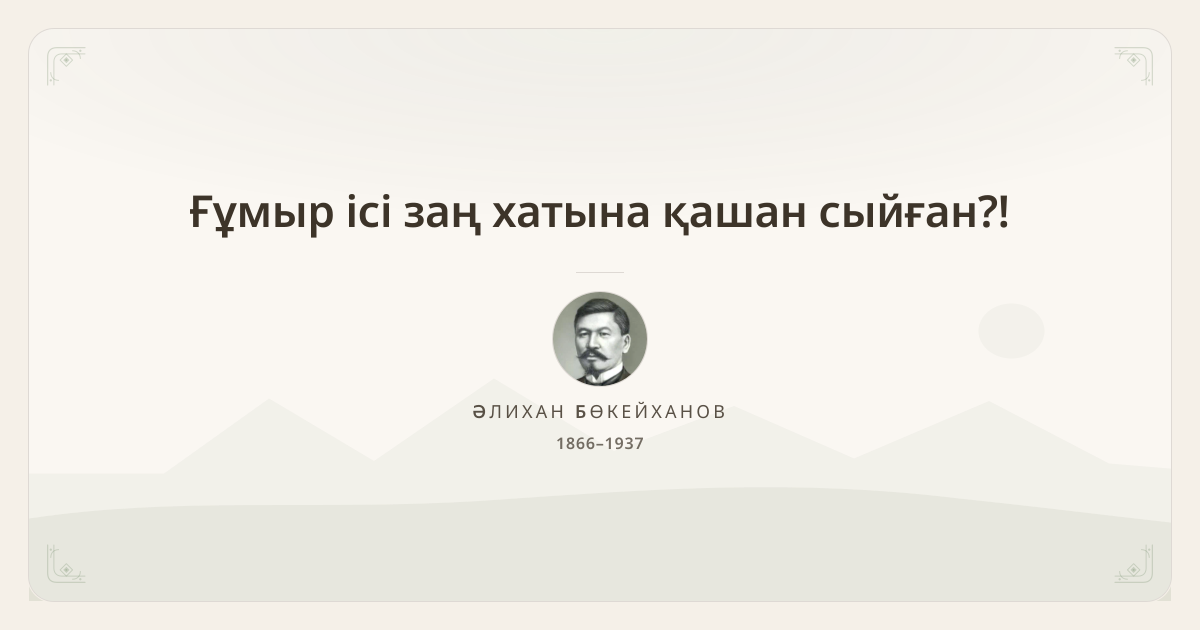 Ғұмыр ісі заң хатына қашан сыйған?!

ӘЛИХАН БӨКЕЙХАНОВ

1866–1937